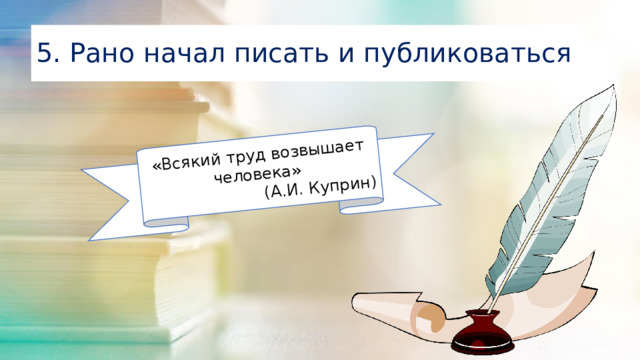 5. Рано начал писать и публиковаться

«Всякий труд возвышает человека»
(А.И. Куприн)